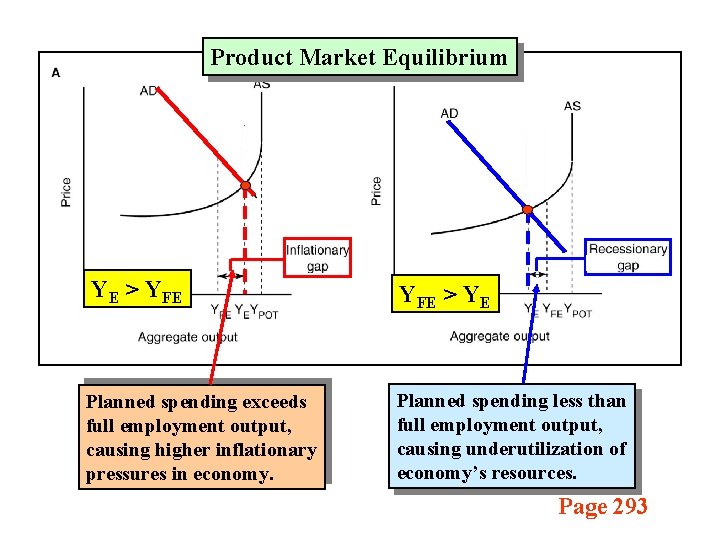 Product Market Equilibrium

A

AD

AS

Price

Inflationary gap

$Y_E > Y_{FE}$

$Y_{FE}$ $Y_E$ $Y_{POT}$

Aggregate output

AD

AS

Price

Recessionary gap

$Y_{FE} > Y_E$

$Y_E$ $Y_{FE}$ $Y_{POT}$

Aggregate output

Planned spending exceeds full employment output, causing higher inflationary pressures in economy.

Planned spending less than full employment output, causing underutilization of economy's resources.

Page 293